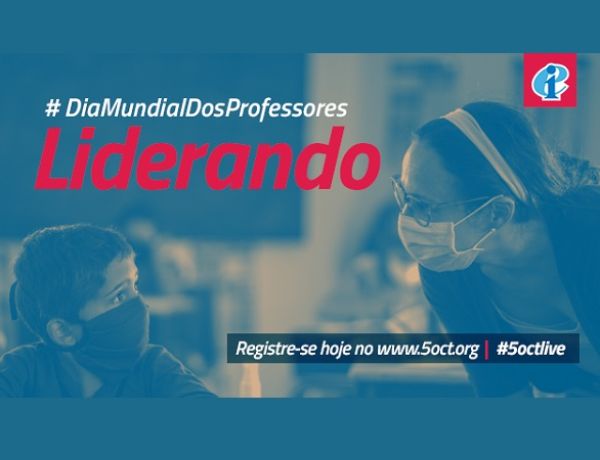 # DiaMundialDosProfessores

Liderando

Registre-se hoje no www.5oct.org | #5octlive